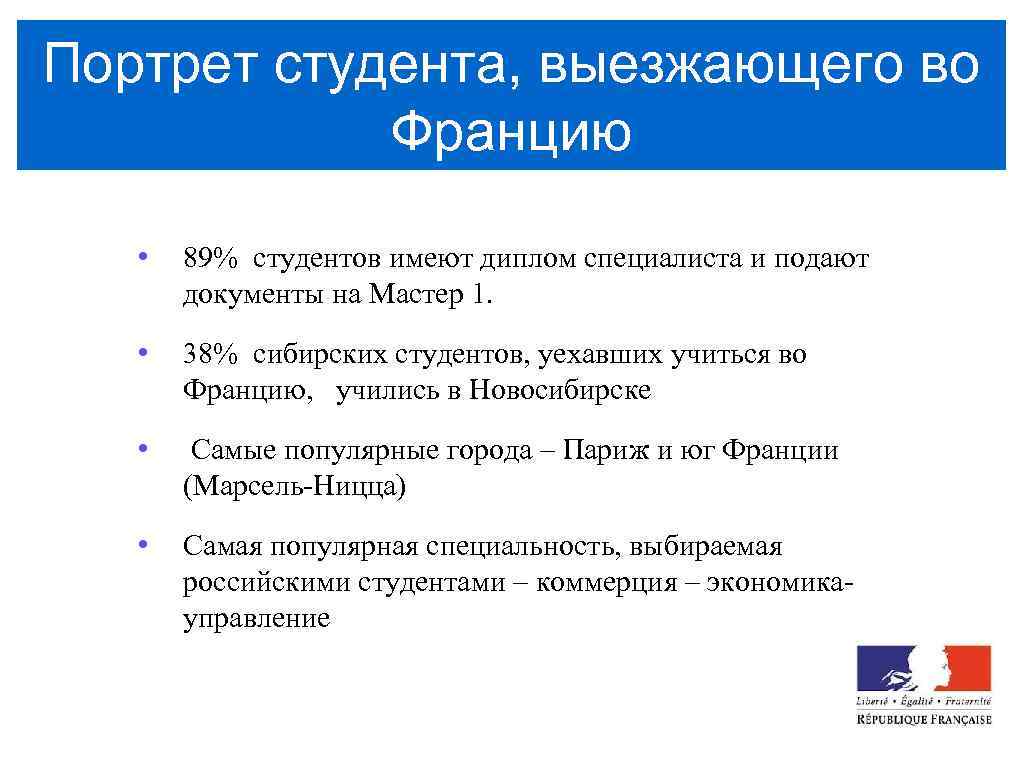 Портрет студента, выезжающего во Францию

• 89% студентов имеют диплом специалиста и подают документы на Мастер 1.

• 38% сибирских студентов, уехавших учиться во Францию, учились в Новосибирске

• Самые популярные города – Париж и юг Франции (Марсель-Ницца)

• Самая популярная специальность, выбираемая российскими студентами – коммерция – экономика-управление

Liberté • Égalité • Fraternité
RÉPUBLIQUE FRANÇAISE